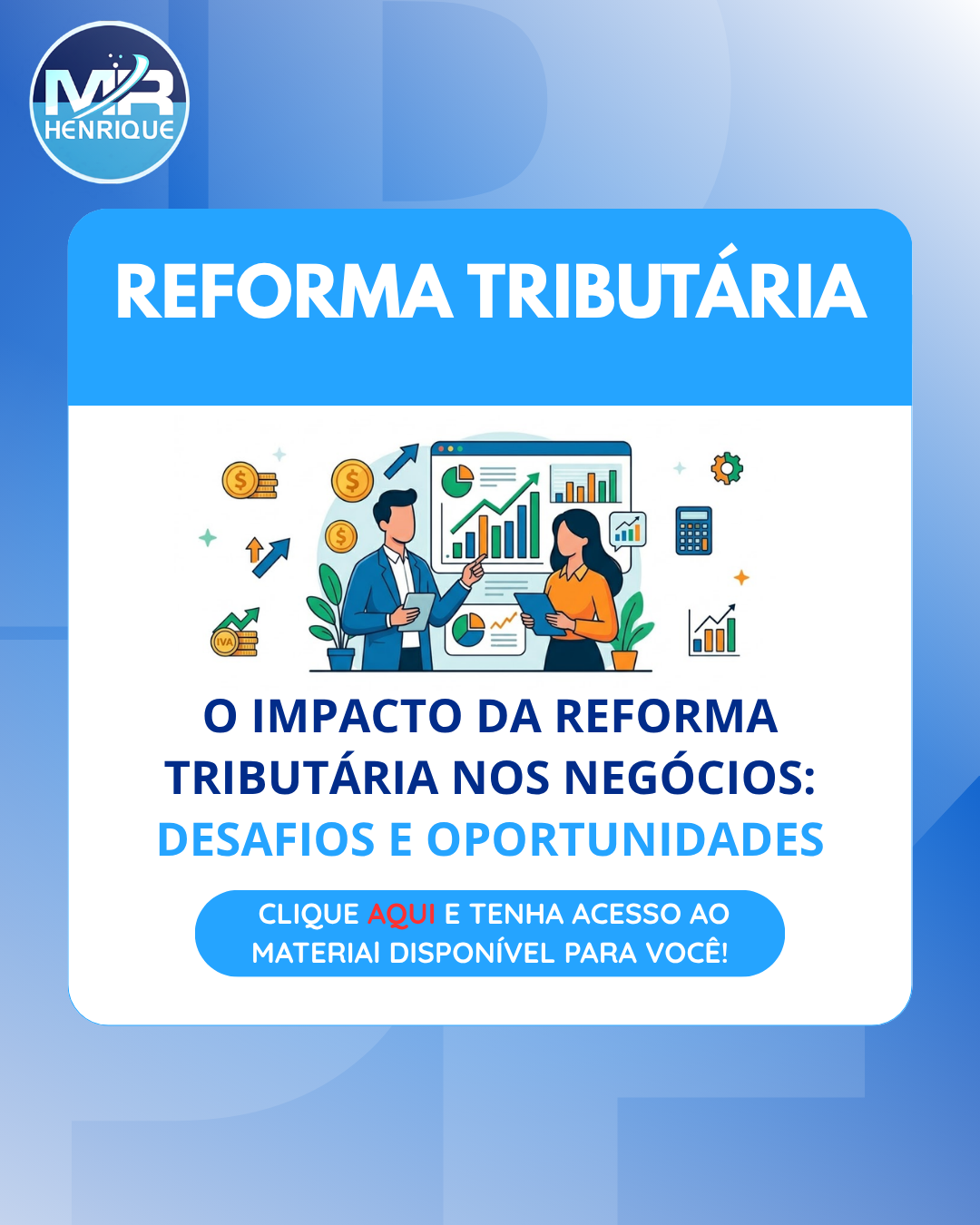 MR
HENRIQUE

REFORMA TRIBUTÁRIA

IVA

O IMPACTO DA REFORMA TRIBUTÁRIA NOS NEGÓCIOS: DESAFIOS E OPORTUNIDADES

CLIQUE AQUI E TENHA ACESSO AO MATERIAI DISPONÍVEL PARA VOCÊ!